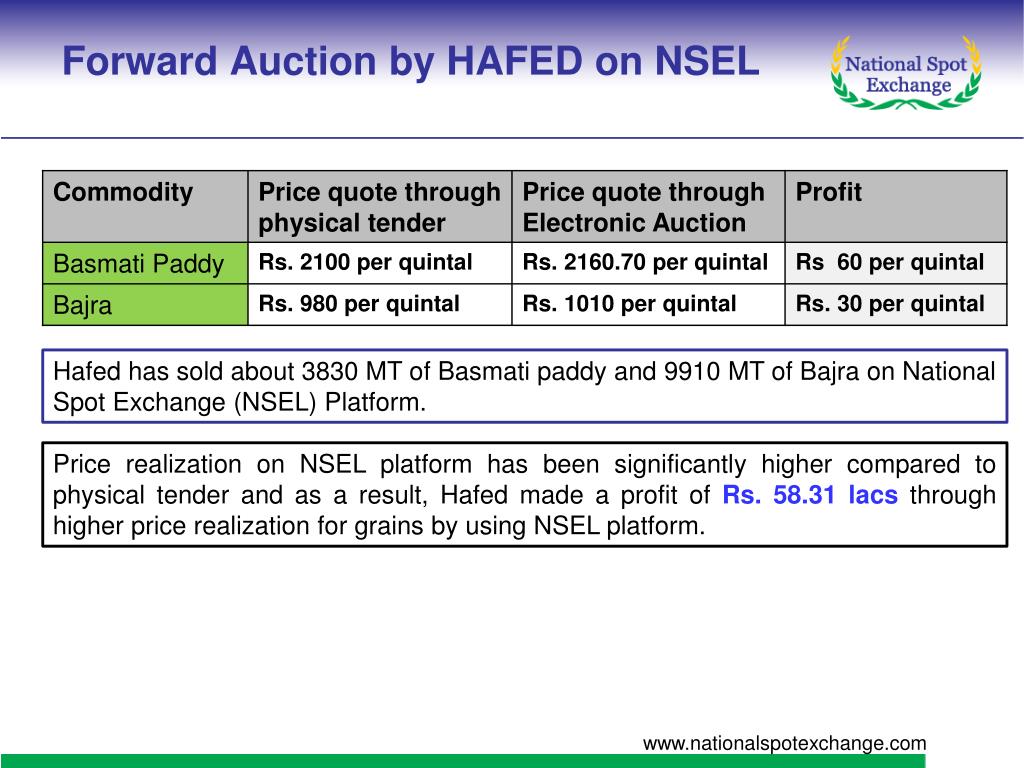 Forward Auction by HAFED on NSEL

National Spot Exchange

| Commodity | Price quote through physical tender | Price quote through Electronic Auction | Profit |
|---|---|---|---|
| Basmati Paddy | Rs. 2100 per quintal | Rs. 2160.70 per quintal | Rs 60 per quintal |
| Bajra | Rs. 980 per quintal | Rs. 1010 per quintal | Rs. 30 per quintal |

Hafed has sold about 3830 MT of Basmati paddy and 9910 MT of Bajra on National Spot Exchange (NSEL) Platform.

Price realization on NSEL platform has been significantly higher compared to physical tender and as a result, Hafed made a profit of Rs. 58.31 lacs through higher price realization for grains by using NSEL platform.

www.nationalspotexchange.com